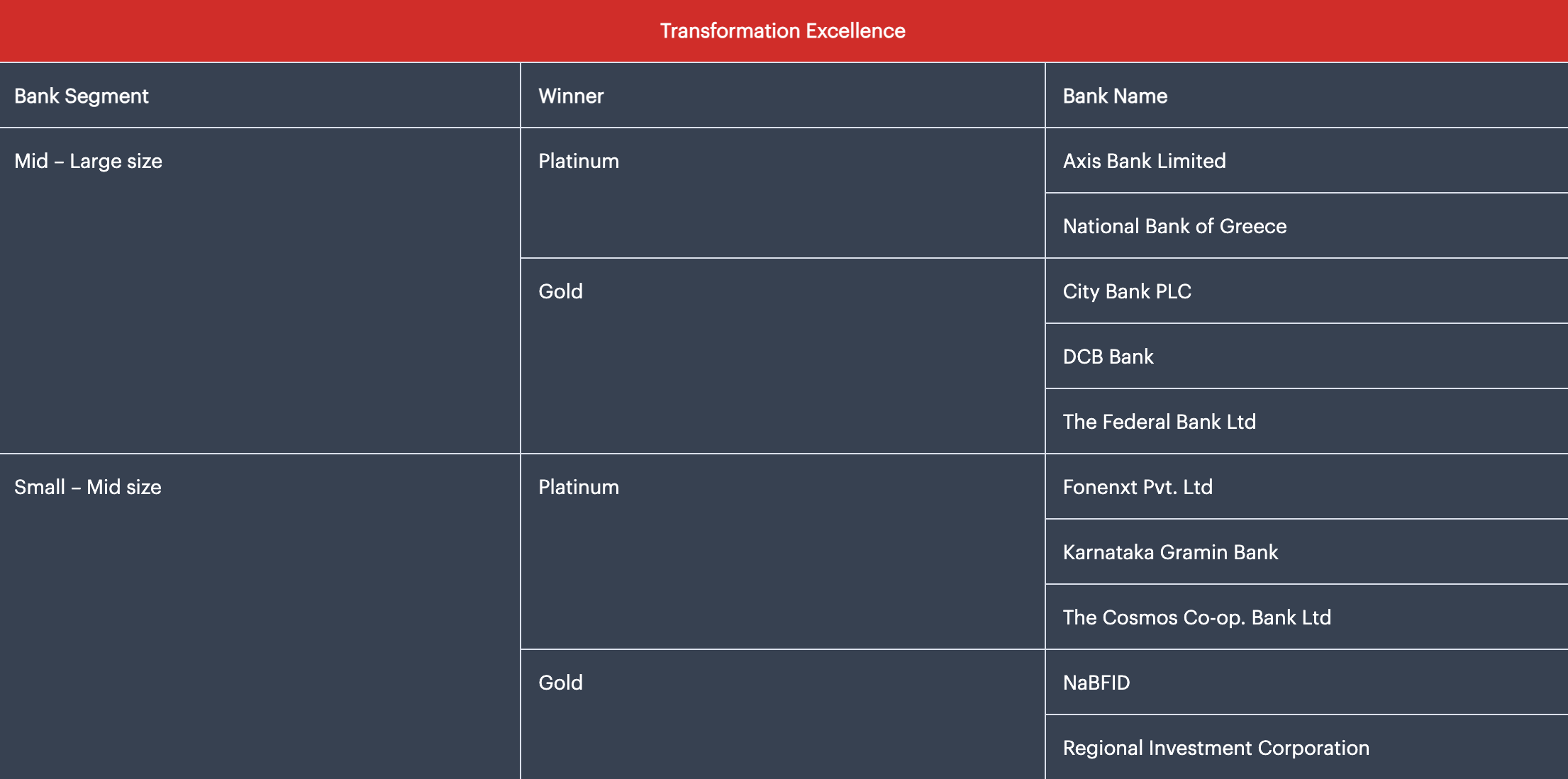 Transformation Excellence

| Bank Segment | Winner | Bank Name |
|---|---|---|
| Mid – Large size | Platinum | Axis Bank Limited |
| | | National Bank of Greece |
| | Gold | City Bank PLC |
| | | DCB Bank |
| | | The Federal Bank Ltd |
| Small – Mid size | Platinum | Fonenxt Pvt. Ltd |
| | | Karnataka Gramin Bank |
| | | The Cosmos Co-op. Bank Ltd |
| | Gold | NaBFID |
| | | Regional Investment Corporation |